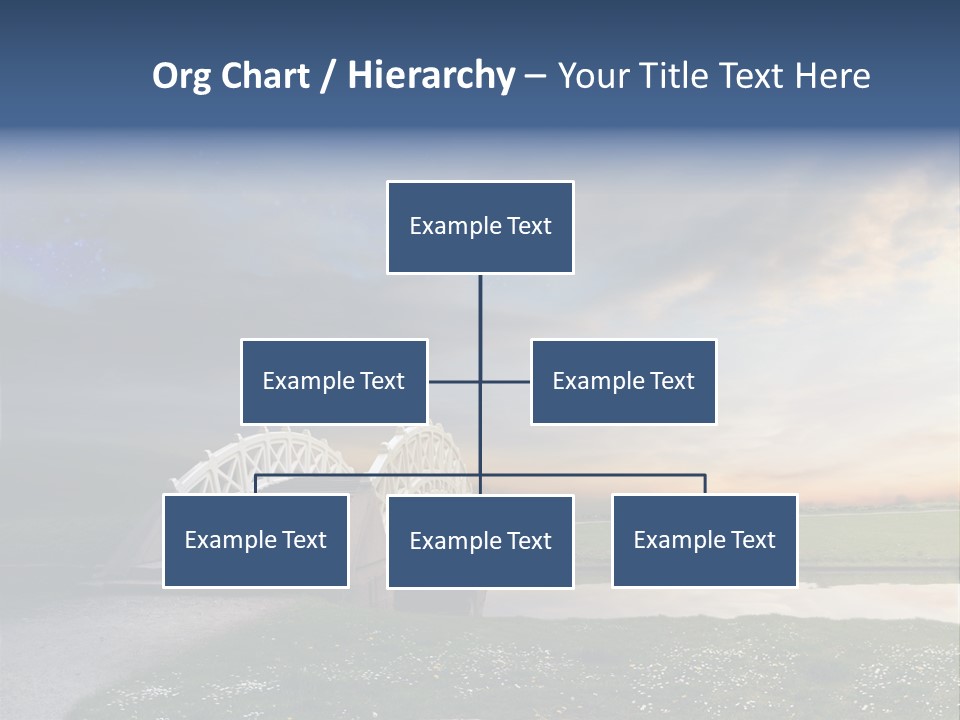 Org Chart / Hierarchy – Your Title Text Here

Example Text

Example Text

Example Text

Example Text

Example Text

Example Text